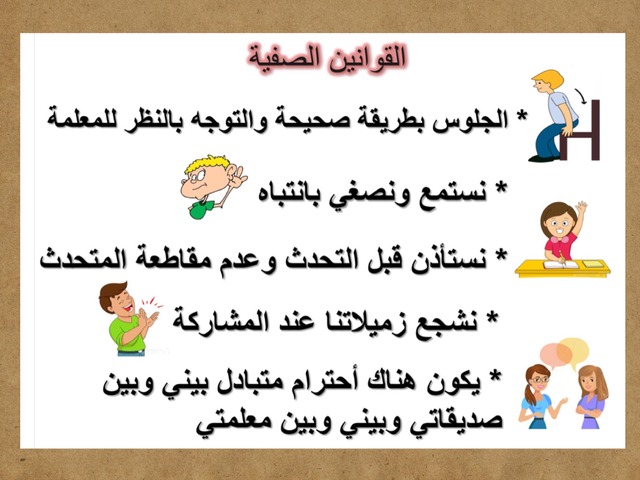 القوانين الصفية

* الجلوس بطريقة صحيحة والتوجه بالنظر للمعلمة

* نستمع ونصغي بانتباه

* نستأذن قبل التحدث وعدم مقاطعة المتحدث

* نشجع زميلاتنا عند المشاركة

* يكون هناك أحترام متبادل بيني وبين صديقاتي وبيني وبين معلمتي